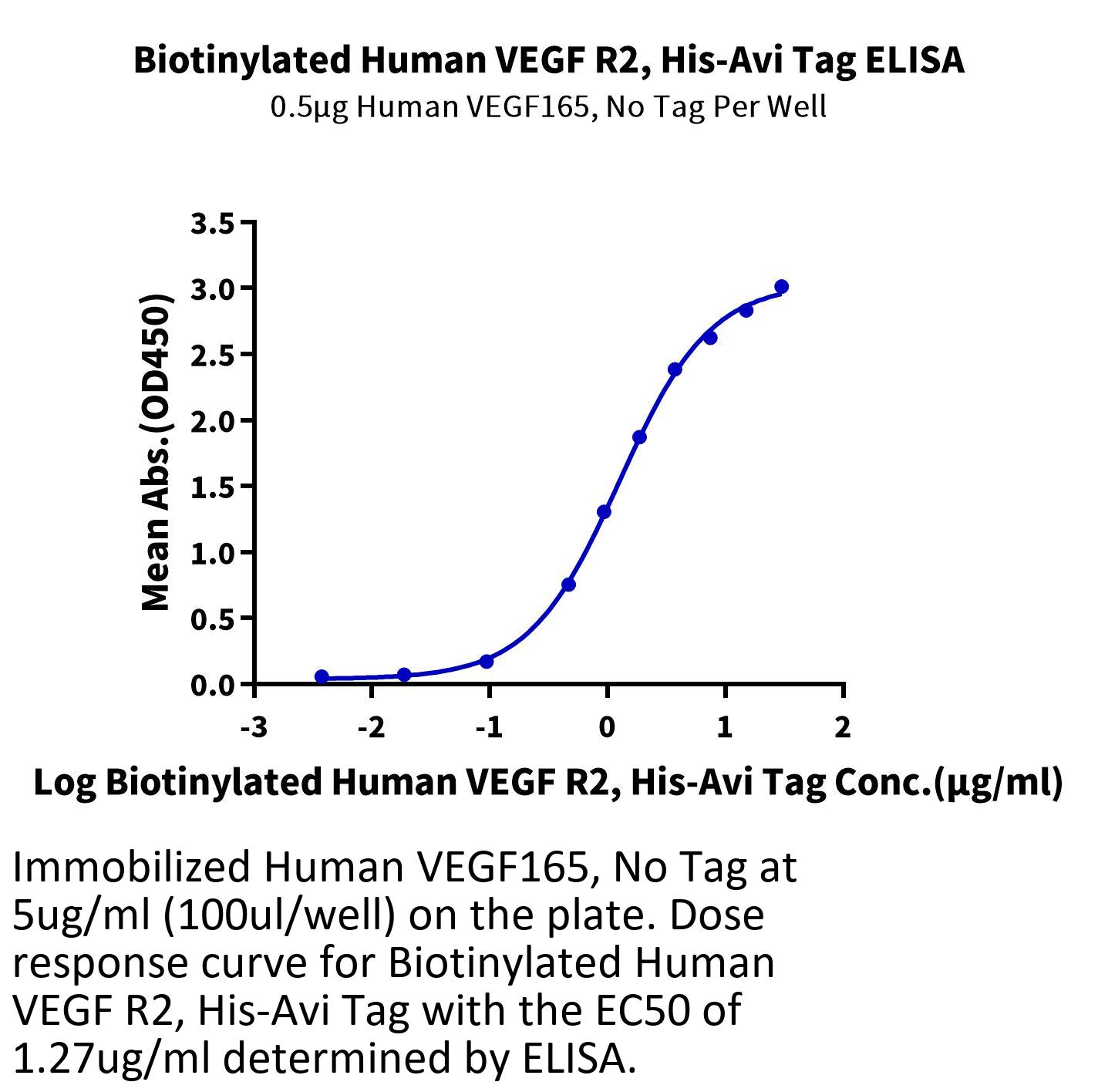 Biotinylated Human VEGF R2, His-Avi Tag ELISA
0.5μg Human VEGF165, No Tag Per Well

Mean Abs.(OD450)

3.5
3.0
2.5
2.0
1.5
1.0
0.5
0.0

-3
-2
-1
0
1
2

Log Biotinylated Human VEGF R2, His-Avi Tag Conc.(μg/ml)

Immobilized Human VEGF165, No Tag at 5ug/ml (100ul/well) on the plate. Dose response curve for Biotinylated Human VEGF R2, His-Avi Tag with the EC50 of 1.27ug/ml determined by ELISA.